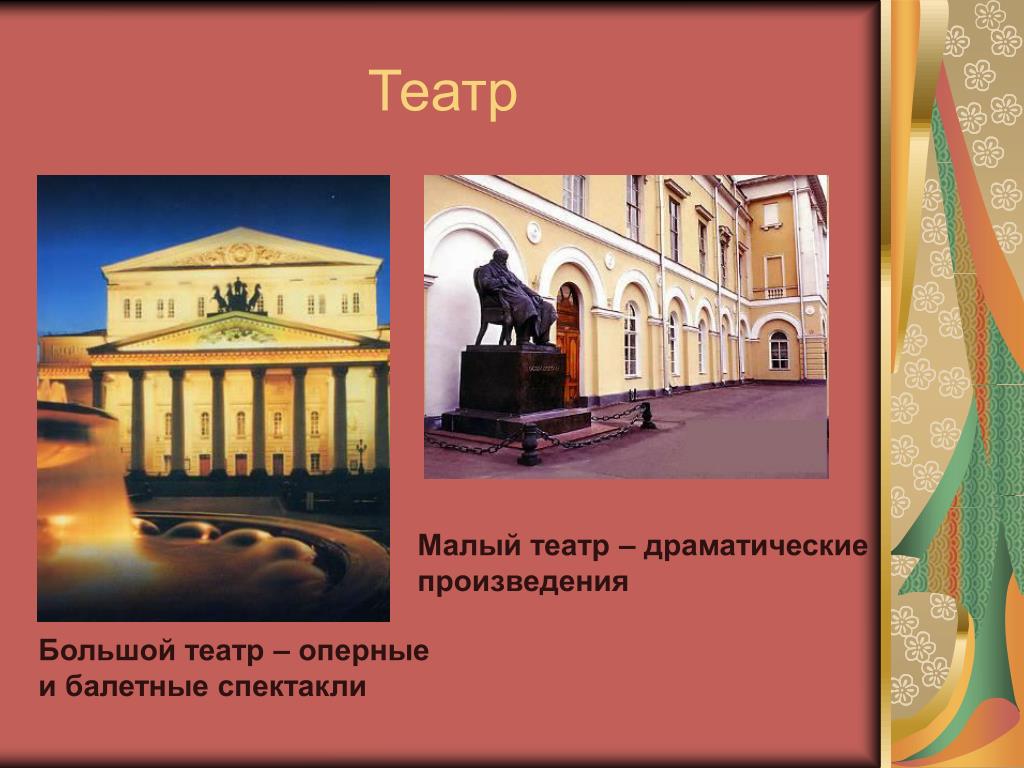 Театр

Малый театр – драматические произведения

Большой театр – оперные и балетные спектакли